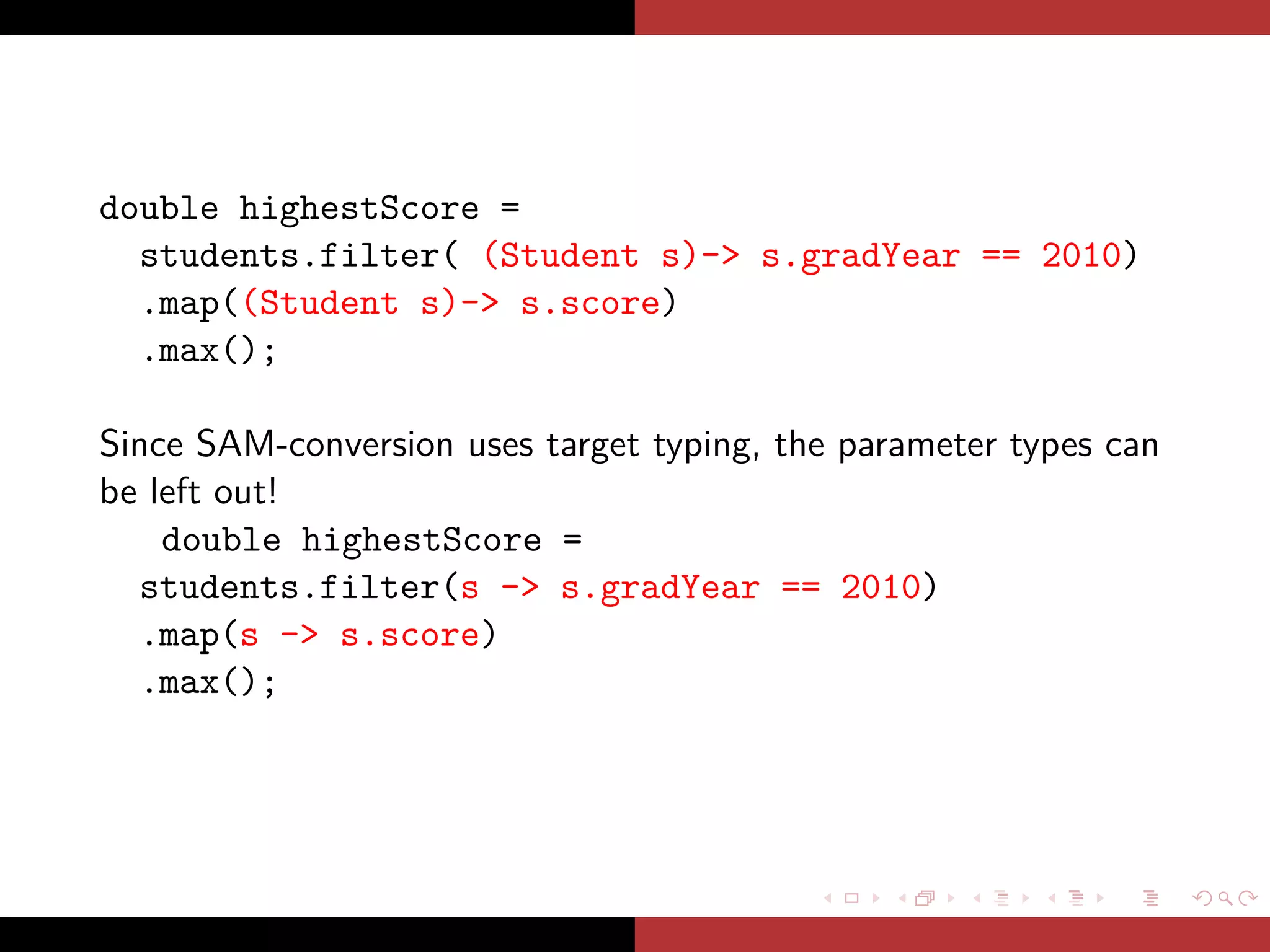 double highestScore =
students.filter( (Student s)-> s.gradYear == 2010)
.map((Student s)-> s.score)
.max();

Since SAM-conversion uses target typing, the parameter types can be left out!

double highestScore =
students.filter(s -> s.gradYear == 2010)
.map(s -> s.score)
.max();